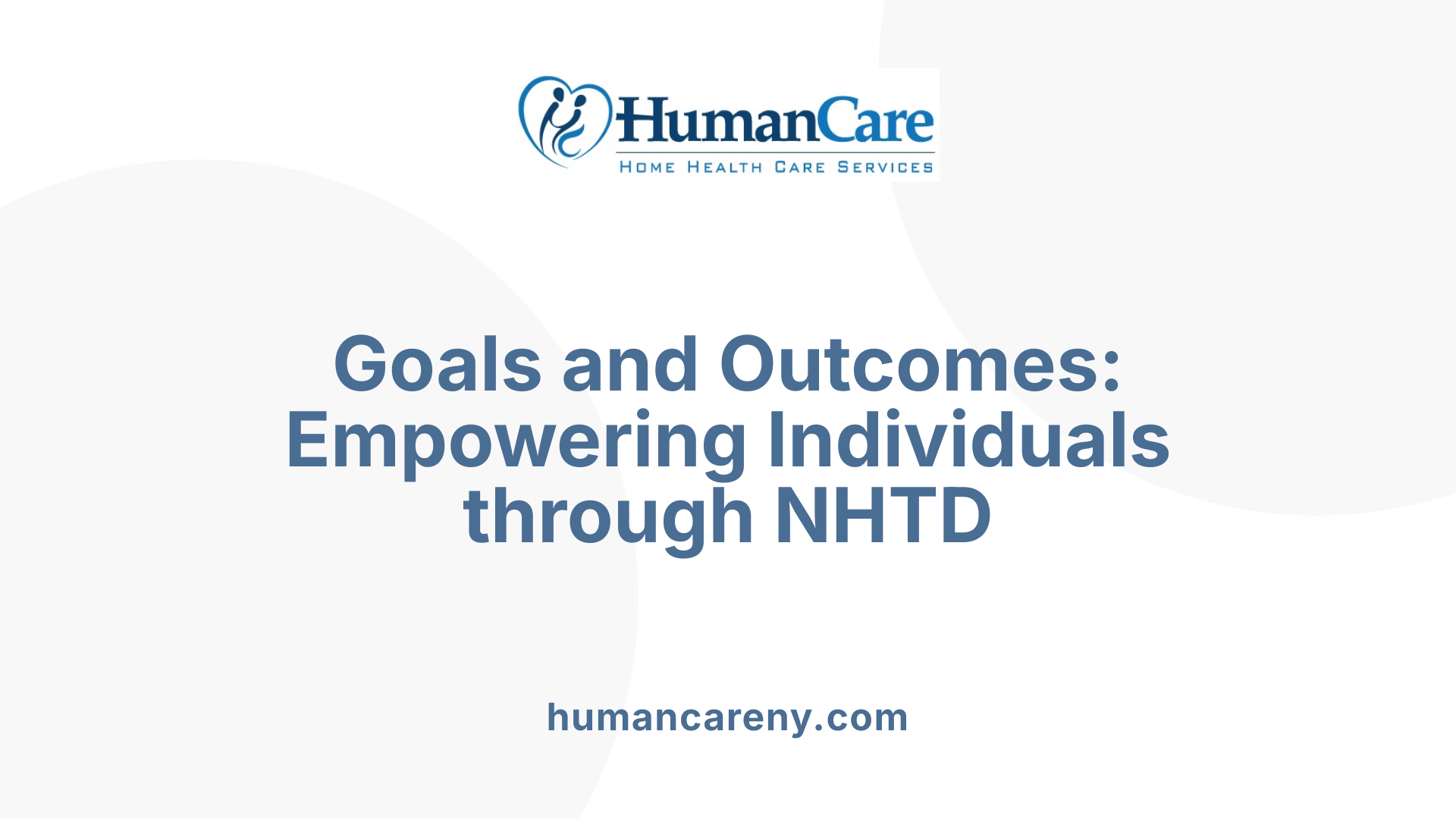 HumanCare
HOME HEALTH CARE SERVICES

Goals and Outcomes: Empowering Individuals through NHTD

humancareny.com